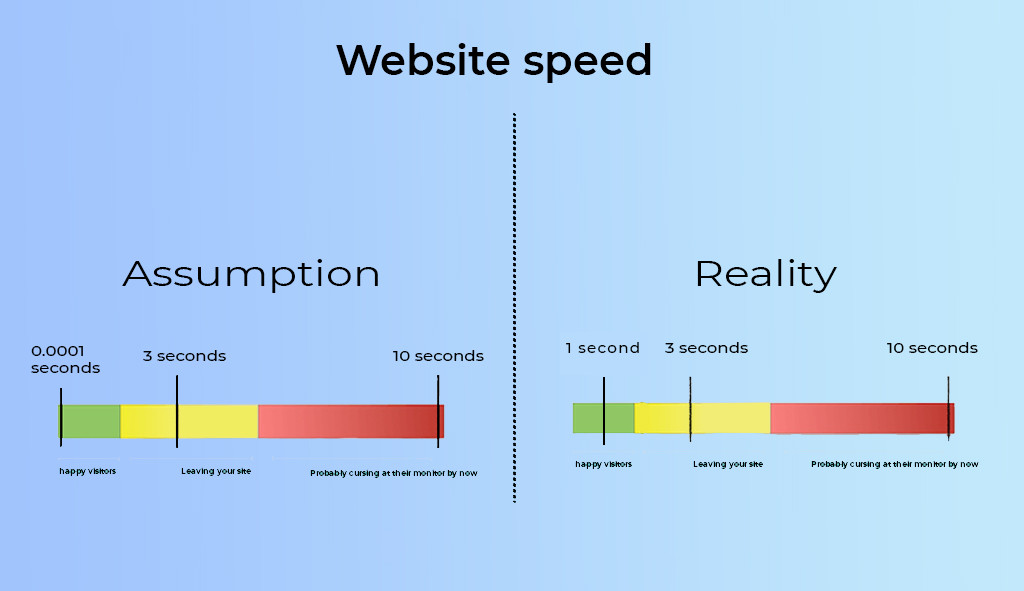 Website speed

Assumption

0.0001 seconds

3 seconds

10 seconds

happy visitors

Leaving your site

Probably cursing at their monitor by now

Reality

1 second

3 seconds

10 seconds

happy visitors

Leaving your site

Probably cursing at their monitor by now